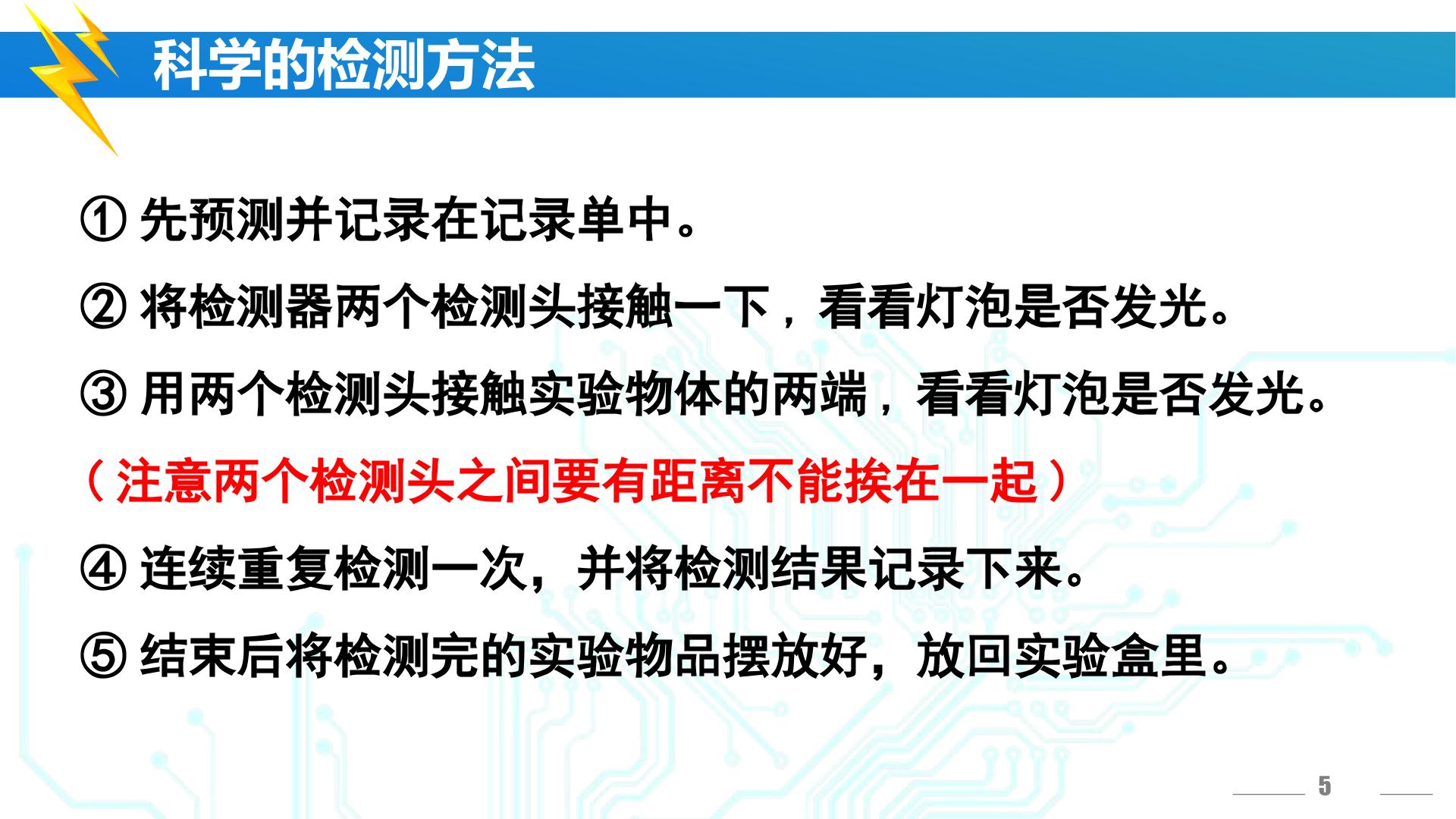 科学的检测方法

①先预测并记录在记录单中。

②将检测器两个检测头接触一下，看看灯泡是否发光。

③用两个检测头接触实验物体的两端，看看灯泡是否发光。

（注意两个检测头之间要有距离不能挨在一起）

④连续重复检测一次，并将检测结果记录下来。

⑤结束后将检测完的实验物品摆放好，放回实验盒里。

5